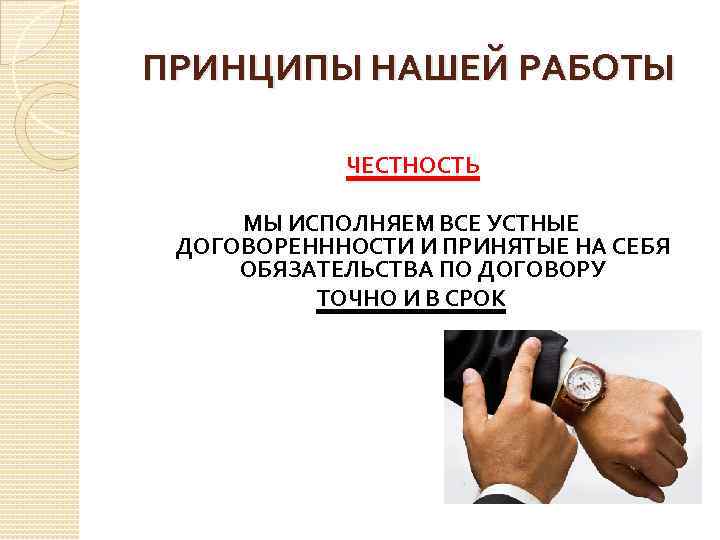 ПРИНЦИПЫ НАШЕЙ РАБОТЫ

ЧЕСТНОСТЬ

МЫ ИСПОЛНЯЕМ ВСЕ УСТНЫЕ ДОГОВОРЕНННОСТИ И ПРИНЯТЫЕ НА СЕБЯ ОБЯЗАТЕЛЬСТВА ПО ДОГОВОРУ

ТОЧНО И В СРОК